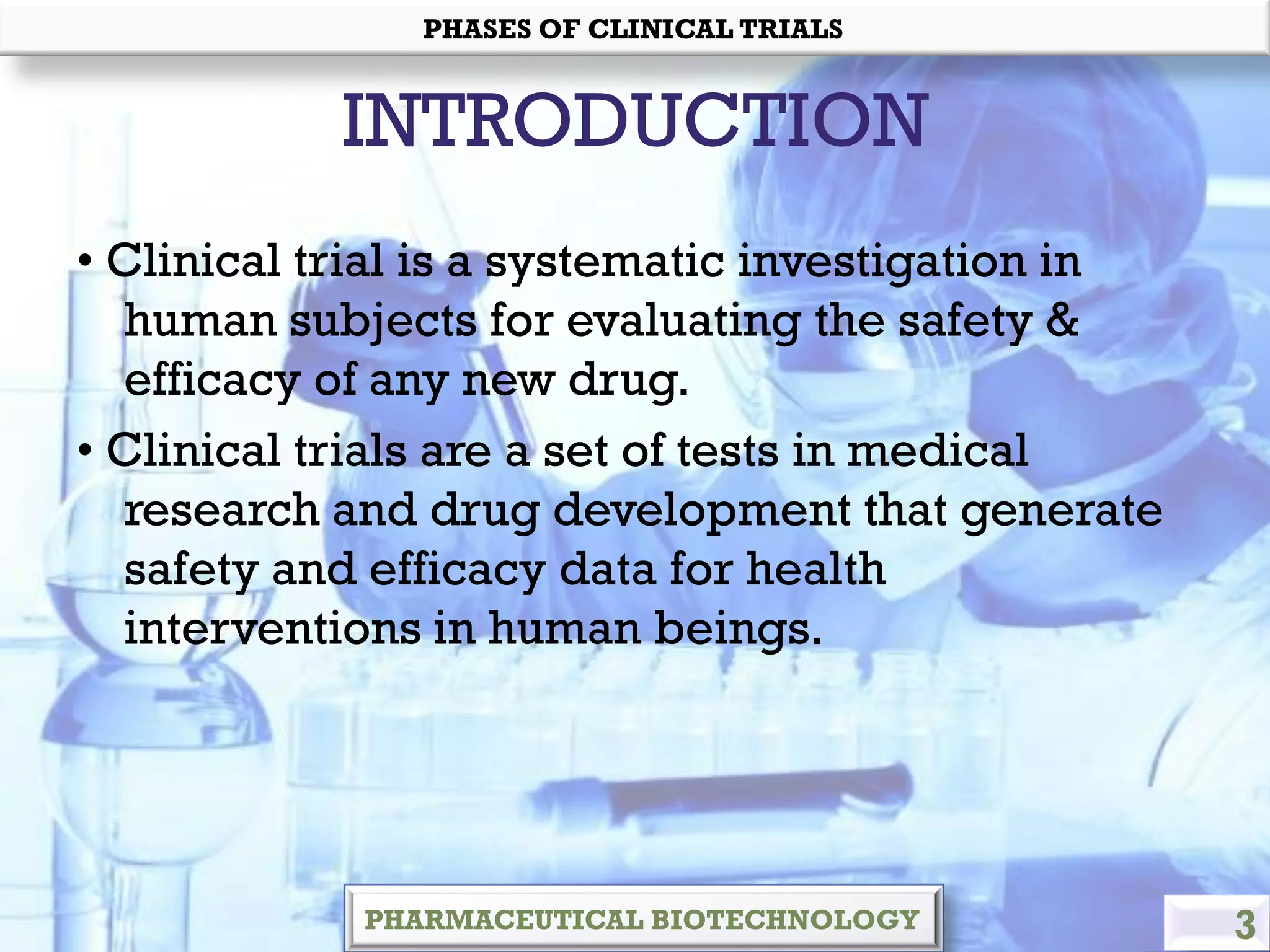 PHASES OF CLINICAL TRIALS

INTRODUCTION

• Clinical trial is a systematic investigation in human subjects for evaluating the safety & efficacy of any new drug.

• Clinical trials are a set of tests in medical research and drug development that generate safety and efficacy data for health interventions in human beings.

PHARMACEUTICAL BIOTECHNOLOGY

3